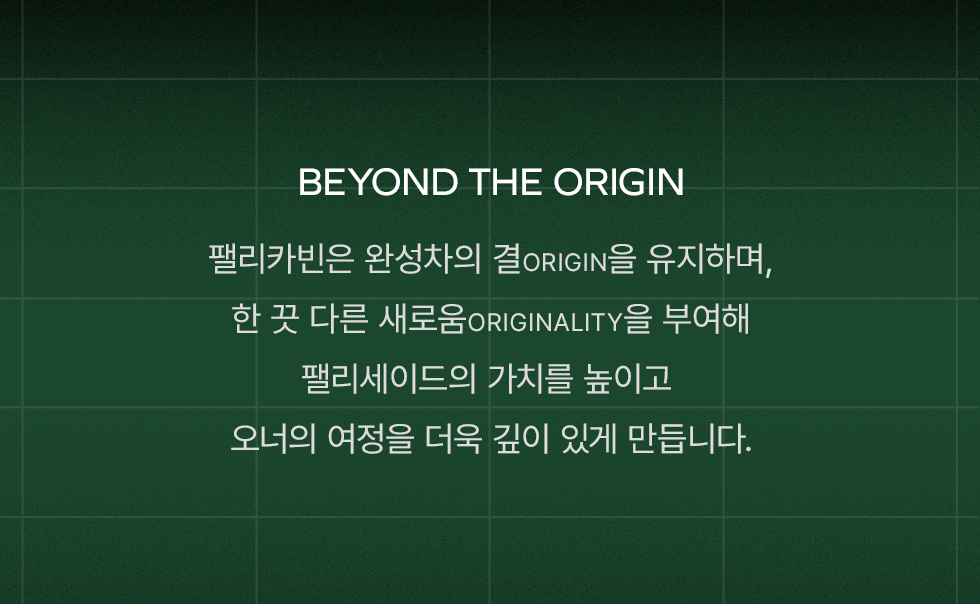 BEYOND THE ORIGIN

팰리카빈은 완성차의 결ORIGIN을 유지하며,
한 끗 다른 새로움ORIGINALITY을 부여해
팰리세이드의 가치를 높이고
오너의 여정을 더욱 깊이 있게 만듭니다.